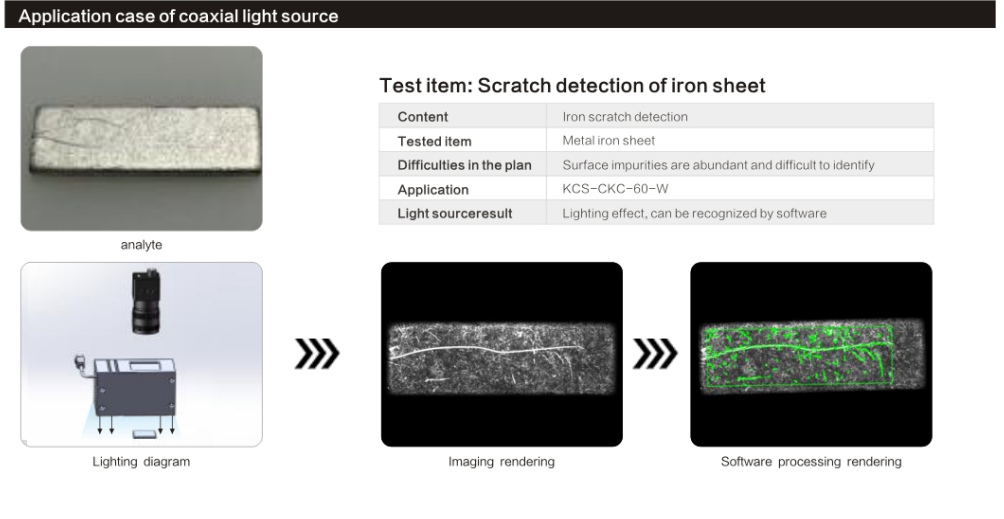 Application case of coaxial light source

analyte

Test item: Scratch detection of iron sheet

| Content | Iron scratch detection |
|---|---|
| Tested item | Metal iron sheet |
| Difficulties in the plan | Surface impurities are abundant and difficult to identify |
| Application | KCS-CKC-60-W |
| Light sourceresult | Lighting effect, can be recognized by software |

Lighting diagram

Imaging rendering

Software processing rendering